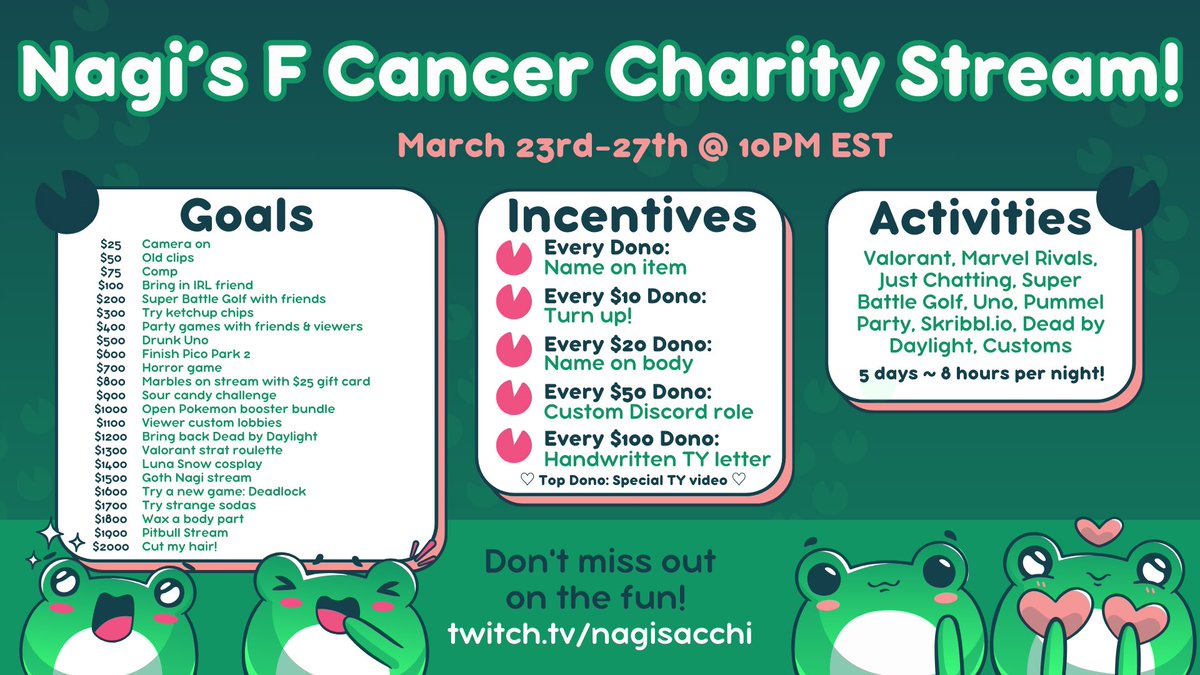 Nagi's F Cancer Charity Stream!

March 23rd-27th @ 10PM EST

Goals

| | |
|---|---|
| \$25 | Camera on |
| \$50 | Old clips |
| \$75 | Comp |
| \$100 | Bring in IRL friend |
| \$200 | Super Battle Golf with friends |
| \$300 | Try ketchup chips |
| \$400 | Party games with friends & viewers |
| \$500 | Drunk Uno |
| \$600 | Finish Pico Park 2 |
| \$700 | Horror game |
| \$800 | Marbles on stream with \$25 gift card |
| \$900 | Sour candy challenge |
| \$1000 | Open Pokemon booster bundle |
| \$1100 | Viewer custom lobbies |
| \$1200 | Bring back Dead by Daylight |
| \$1300 | Valorant strat roulette |
| \$1400 | Luna Snow cosplay |
| \$1500 | Goth Nagi stream |
| \$1600 | Try a new game: Deadlock |
| \$1700 | Try strange sodas |
| \$1800 | Wax a body part |
| \$1900 | Pitbull Stream |
| \$2000 | Cut my hair! |

Incentives

Every Dono:
Name on item

Every \$10 Dono:
Turn up!

Every \$20 Dono:
Name on body

Every \$50 Dono:
Custom Discord role

Every \$100 Dono:
Handwritten TY letter

♡ Top Dono: Special TY video ♡

Activities

Valorant, Marvel Rivals, Just Chatting, Super Battle Golf, Uno, Pummel Party, Skribbl.io, Dead by Daylight, Customs

5 days ~ 8 hours per night!

Don't miss out on the fun!

twitch.tv/nagisacchi